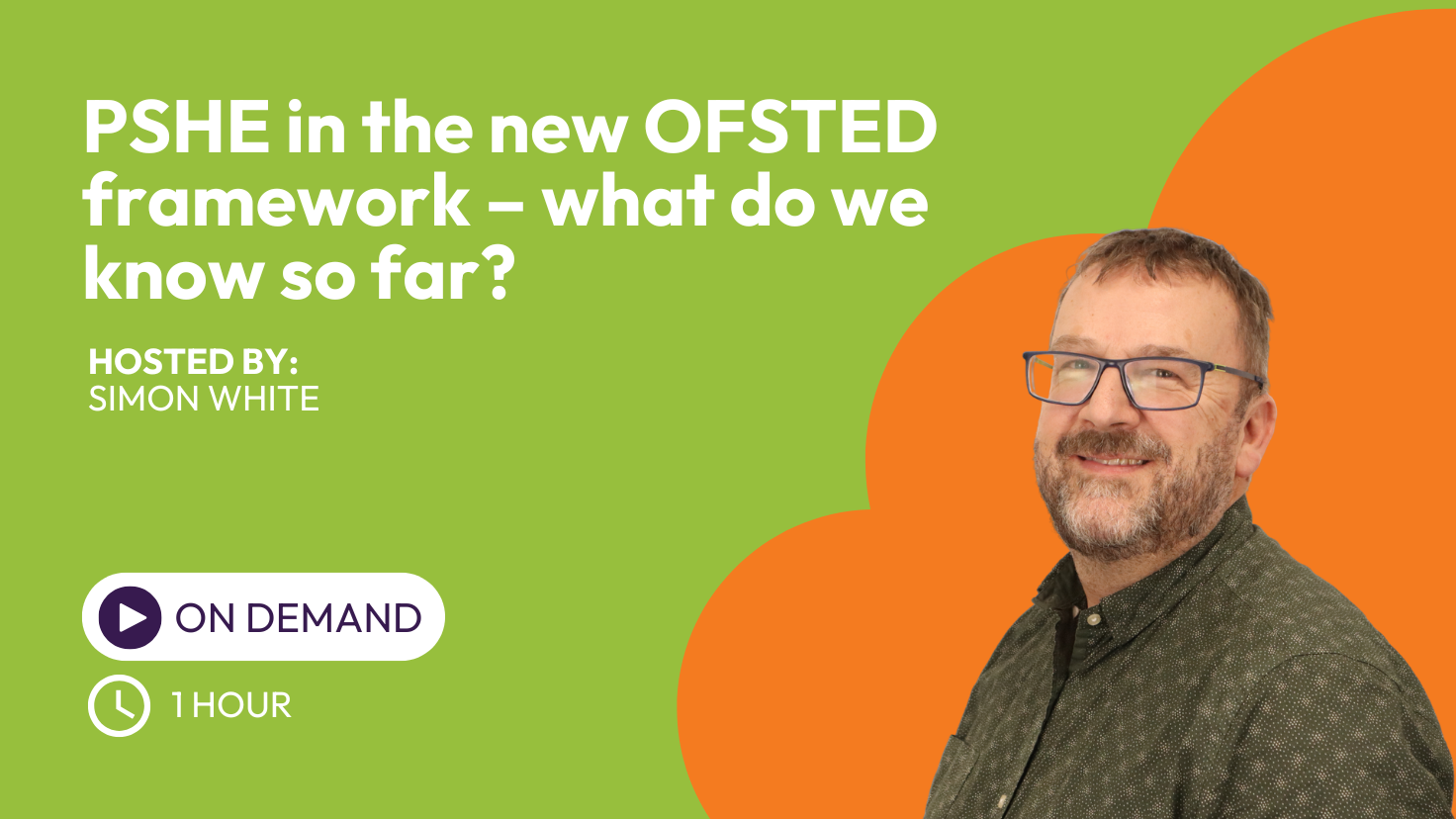 PSHE in the new OFSTED framework – what do we know so far?

HOSTED BY:
SIMON WHITE

ON DEMAND

1 HOUR